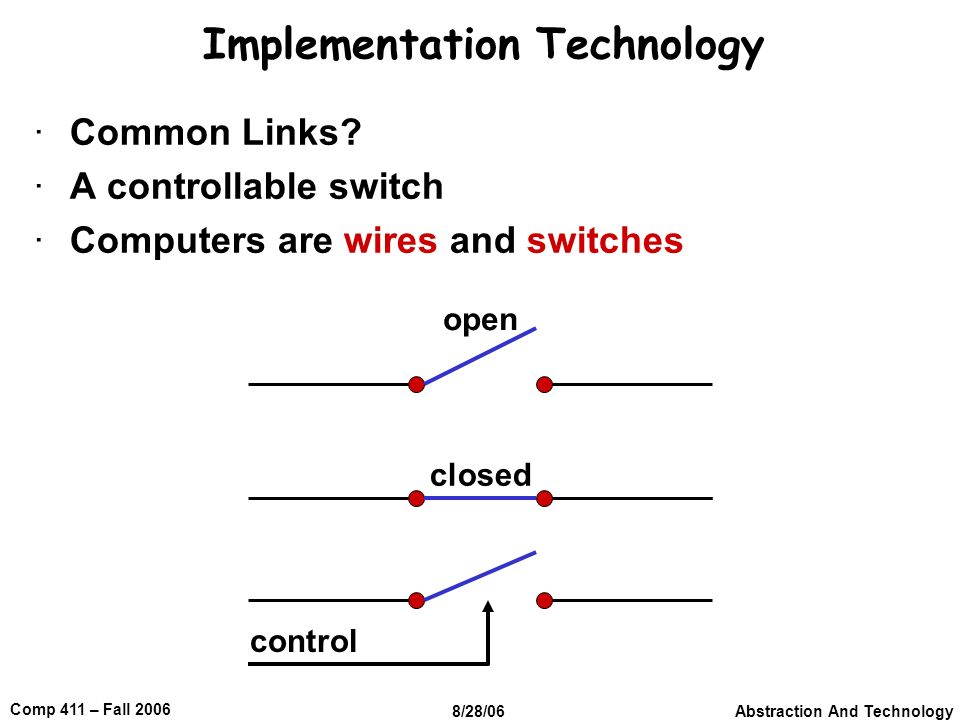 Implementation Technology

· Common Links?
· A controllable switch
· Computers are wires and switches

open

closed

control

Comp 411 – Fall 2006

8/28/06

Abstraction And Technology